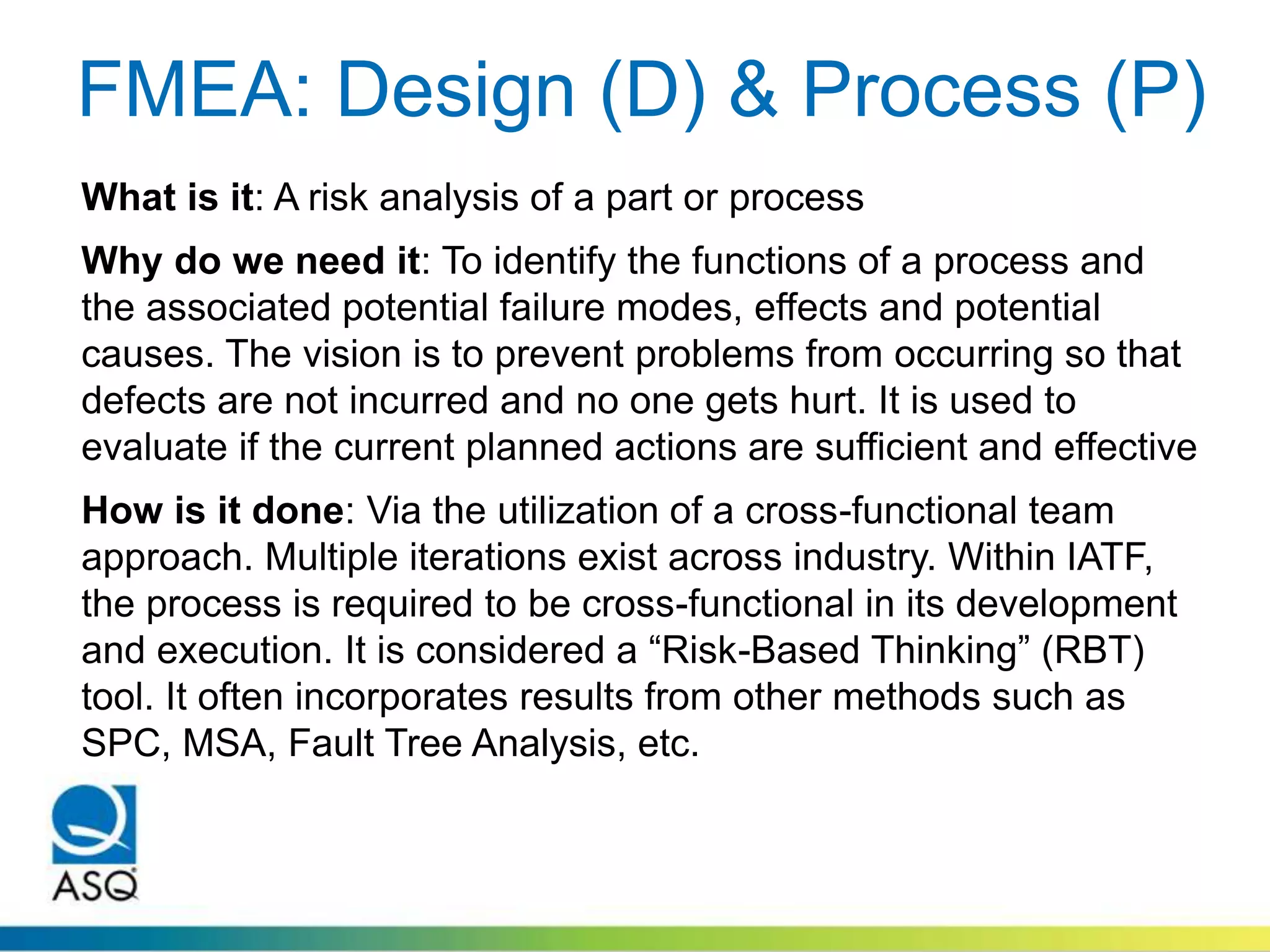 FMEA: Design (D) & Process (P)

What is it: A risk analysis of a part or process

Why do we need it: To identify the functions of a process and the associated potential failure modes, effects and potential causes. The vision is to prevent problems from occurring so that defects are not incurred and no one gets hurt. It is used to evaluate if the current planned actions are sufficient and effective

How is it done: Via the utilization of a cross-functional team approach. Multiple iterations exist across industry. Within IATF, the process is required to be cross-functional in its development and execution. It is considered a “Risk-Based Thinking” (RBT) tool. It often incorporates results from other methods such as SPC, MSA, Fault Tree Analysis, etc.

ASQ